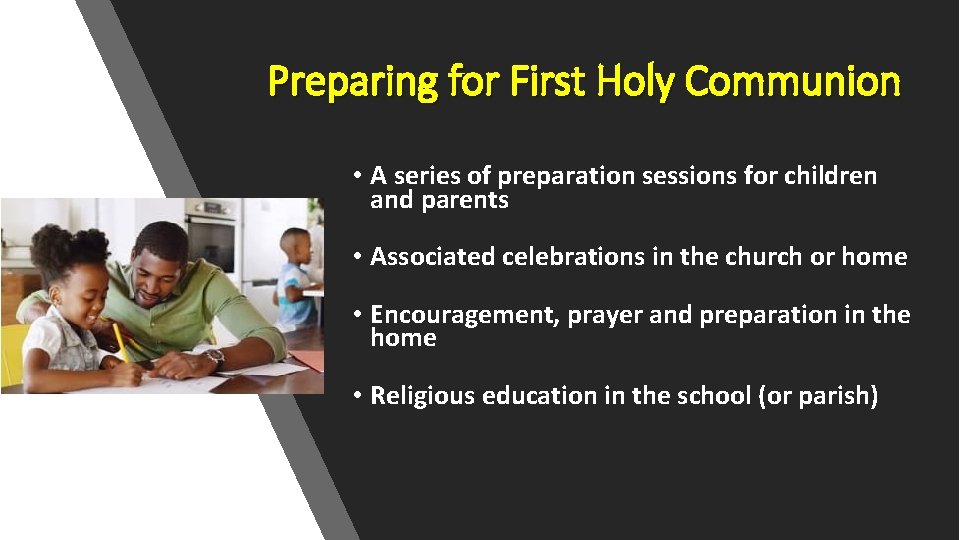 Preparing for First Holy Communion

• A series of preparation sessions for children and parents

• Associated celebrations in the church or home

• Encouragement, prayer and preparation in the home

• Religious education in the school (or parish)